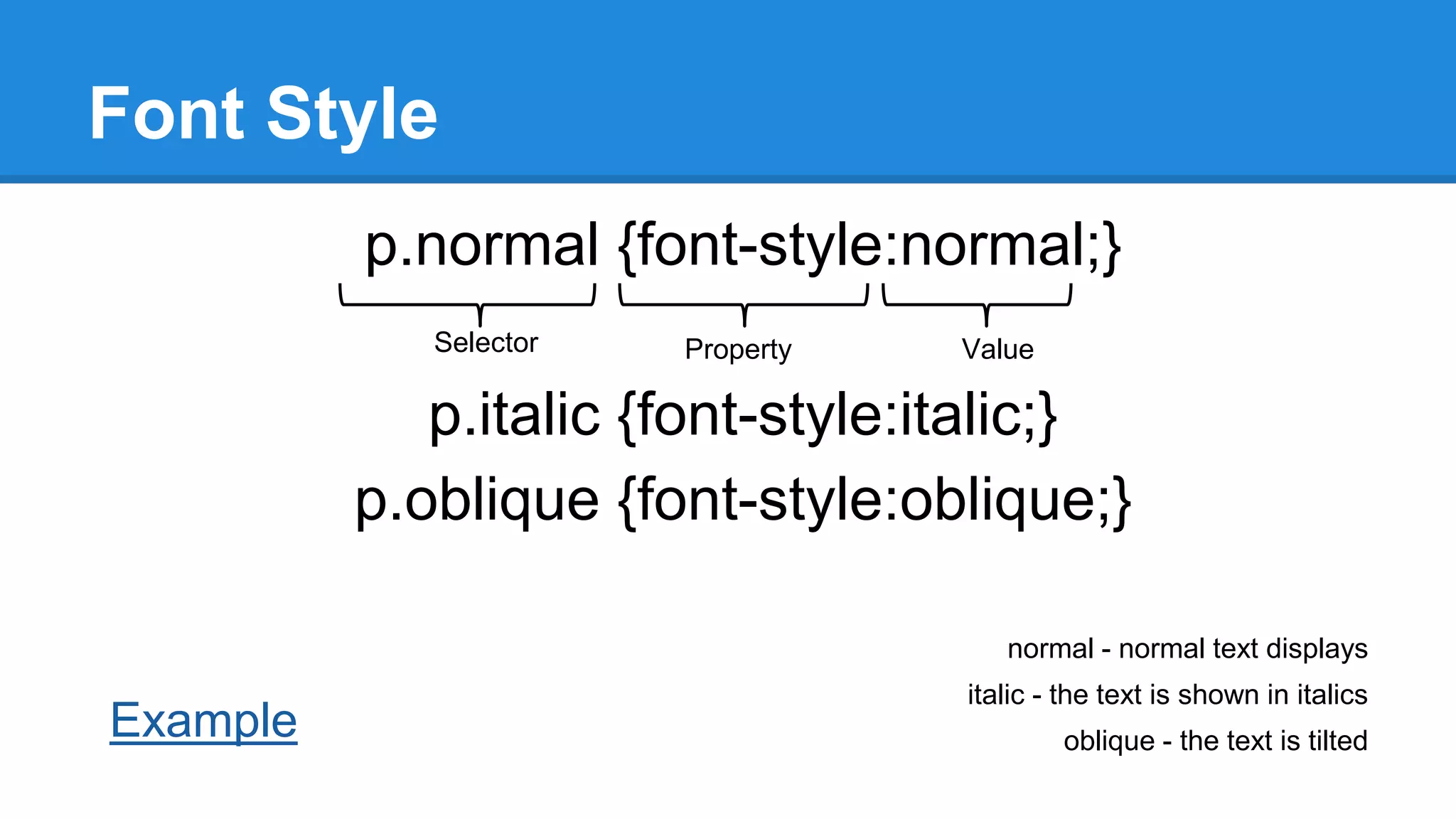 Font Style

p.normal {font-style:normal;}

Selector

Property

Value

p.italic {font-style:italic;}

p.oblique {font-style:oblique;}

Example

normal - normal text displays

italic - the text is shown in italics

oblique - the text is tilted